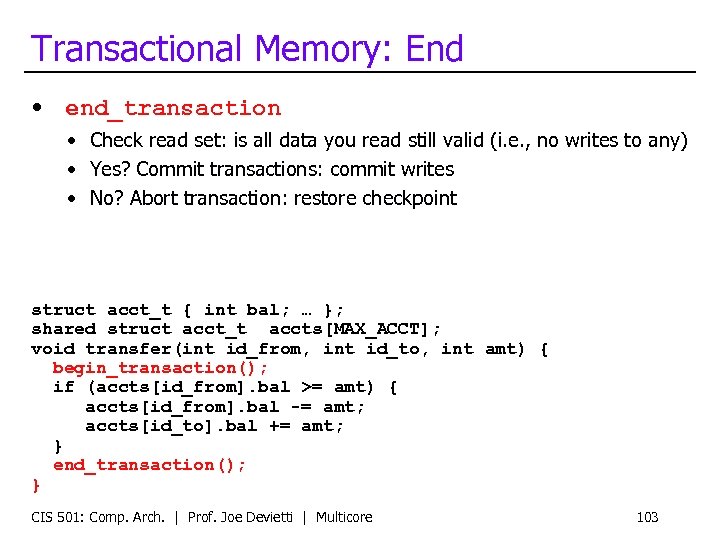 Transactional Memory: End

• end_transaction
  • Check read set: is all data you read still valid (i.e., no writes to any)
  • Yes? Commit transactions: commit writes
  • No? Abort transaction: restore checkpoint

struct acct_t { int bal; … };
shared struct acct_t accts[MAX_ACCT];
void transfer(int id_from, int id_to, int amt) {
  begin_transaction();
  if (accts[id_from].bal >= amt) {
     accts[id_from].bal -= amt;
     accts[id_to].bal += amt;
  }
  end_transaction();
}

CIS 501: Comp. Arch. | Prof. Joe Devietti | Multicore 103